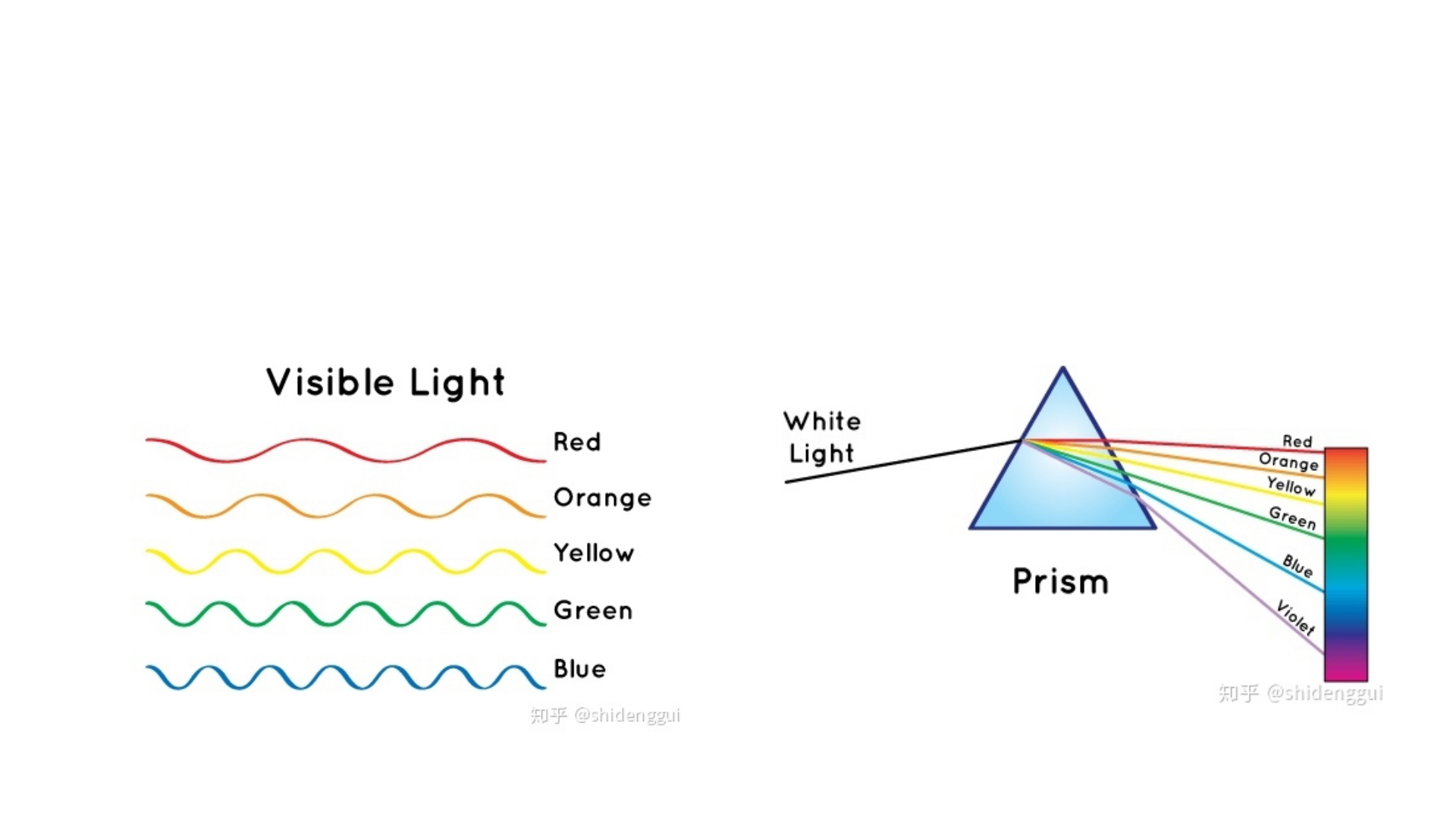 Visible Light

Red

Orange

Yellow

Green

Blue

知乎 @shidenggui

White Light

Prism

Red
Orange
Yellow
Green
Blue
Violet

知乎 @shidenggui